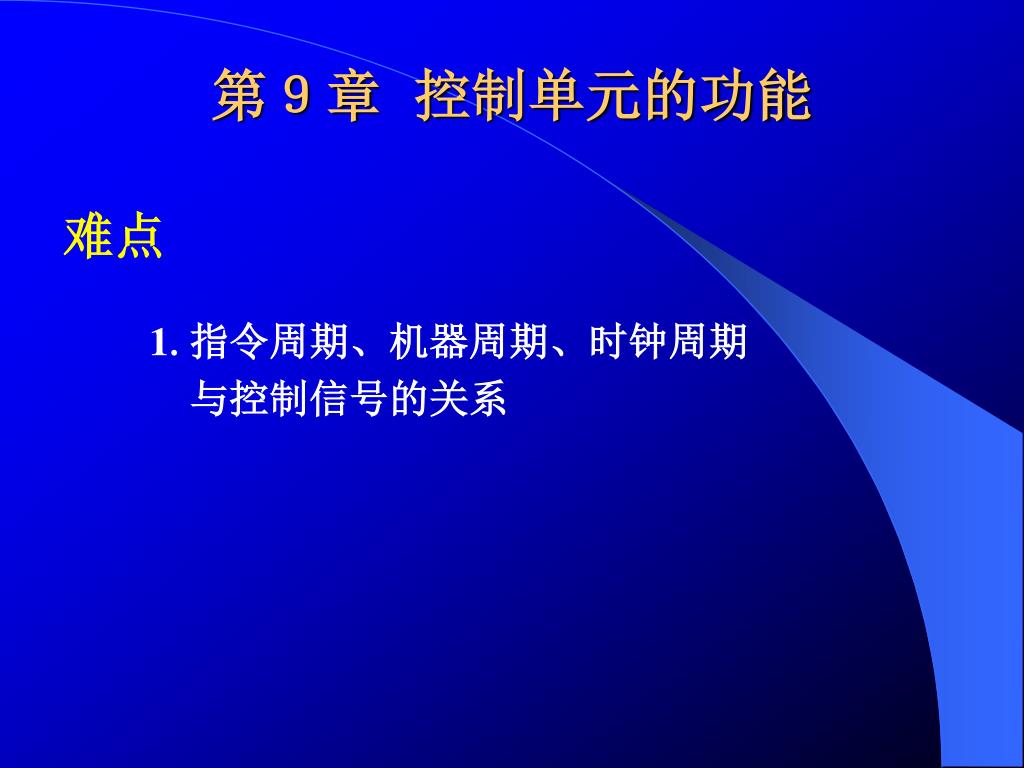 第 9 章 控制单元的功能

难点

1. 指令周期、机器周期、时钟周期与控制信号的关系